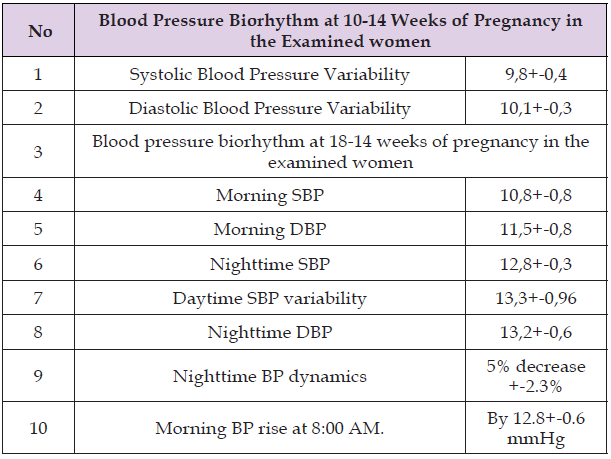 | No | Blood Pressure Biorhythm at 10-14 Weeks of Pregnancy in the Examined women | |
|---|---|---|
| 1 | Systolic Blood Pressure Variability | 9,8+-0,4 |
| 2 | Diastolic Blood Pressure Variability | 10,1+-0,3 |
| 3 | Blood pressure biorhythm at 18-14 weeks of pregnancy in the examined women | |
| 4 | Morning SBP | 10,8+-0,8 |
| 5 | Morning DBP | 11,5+-0,8 |
| 6 | Nighttime SBP | 12,8+-0,3 |
| 7 | Daytime SBP variability | 13,3+-0,96 |
| 8 | Nighttime DBP | 13,2+-0,6 |
| 9 | Nighttime BP dynamics | 5% decrease +-2.3% |
| 10 | Morning BP rise at 8:00 AM. | By 12.8+-0.6 mmHg |